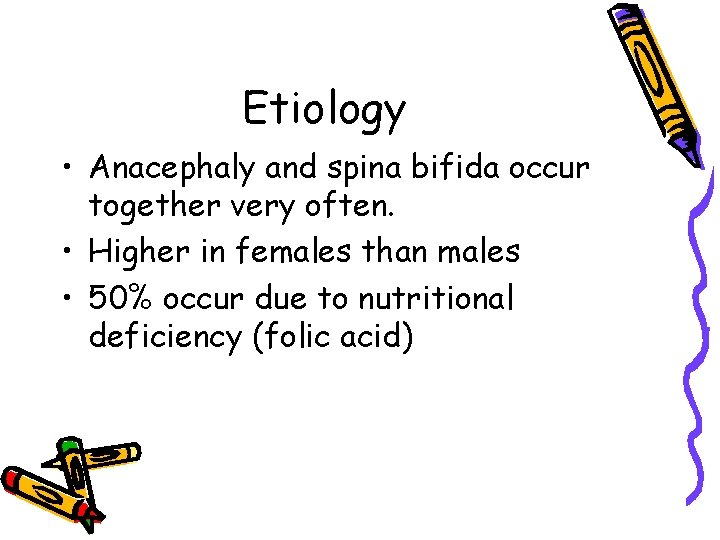 Etiology

• Anacephaly and spina bifida occur together very often.
• Higher in females than males
• 50% occur due to nutritional deficiency (folic acid)